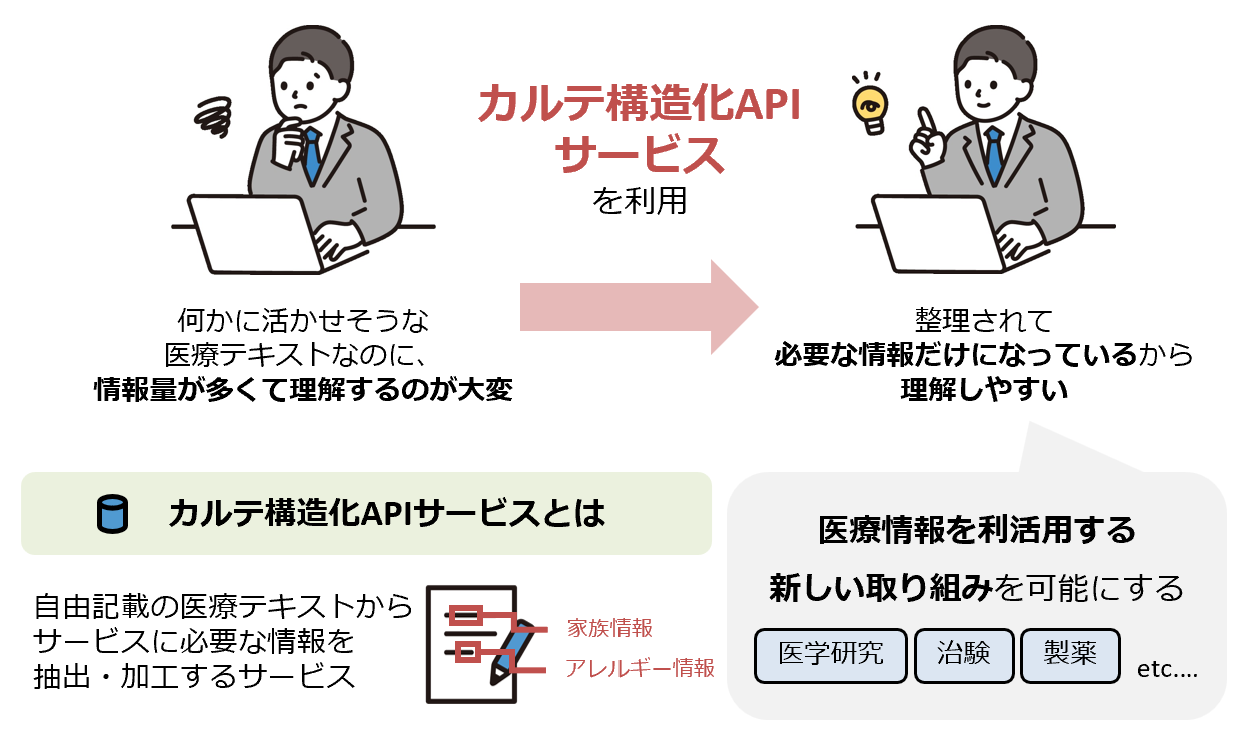 カルテ構造化API
サービス
を利用

何かに活かせそうな
医療テキストなのに、
情報量が多くて理解するのが大変

整理されて
必要な情報だけになっているから
理解しやすい

カルテ構造化APIサービスとは

自由記載の医療テキストから
サービスに必要な情報を
抽出・加工するサービス

家族情報
アレルギー情報

医療情報を利活用する
新しい取り組みを可能にする

医学研究
治験
製薬
etc....